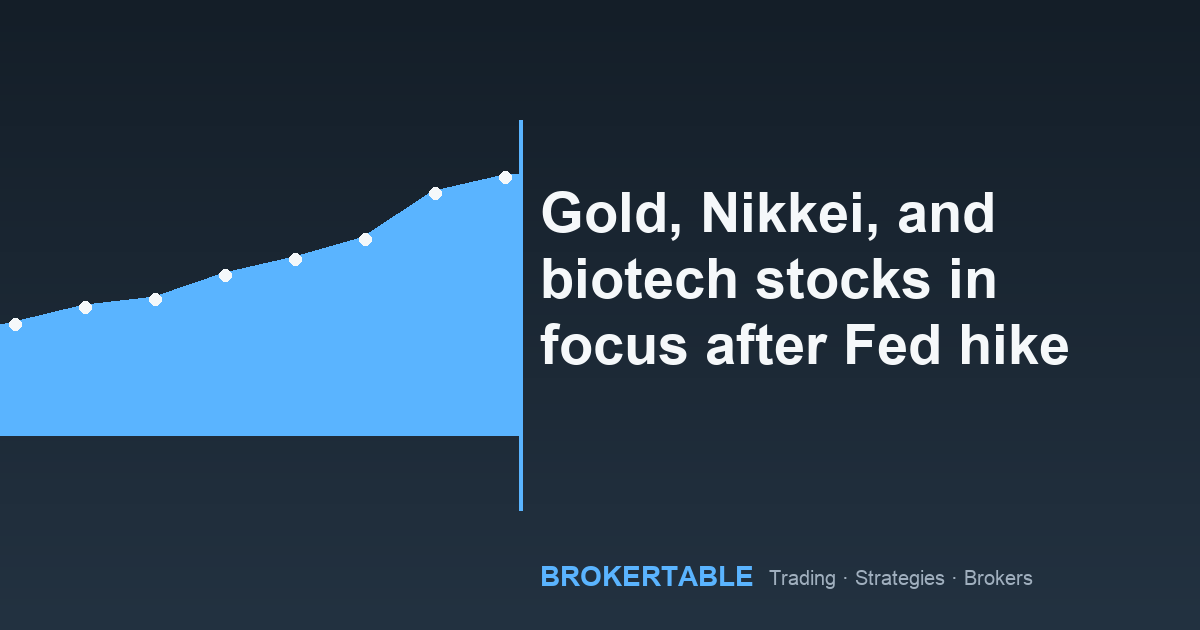 Gold, Nikkei, and biotech stocks in focus after Fed hike

BROKERTABLE Trading · Strategies · Brokers